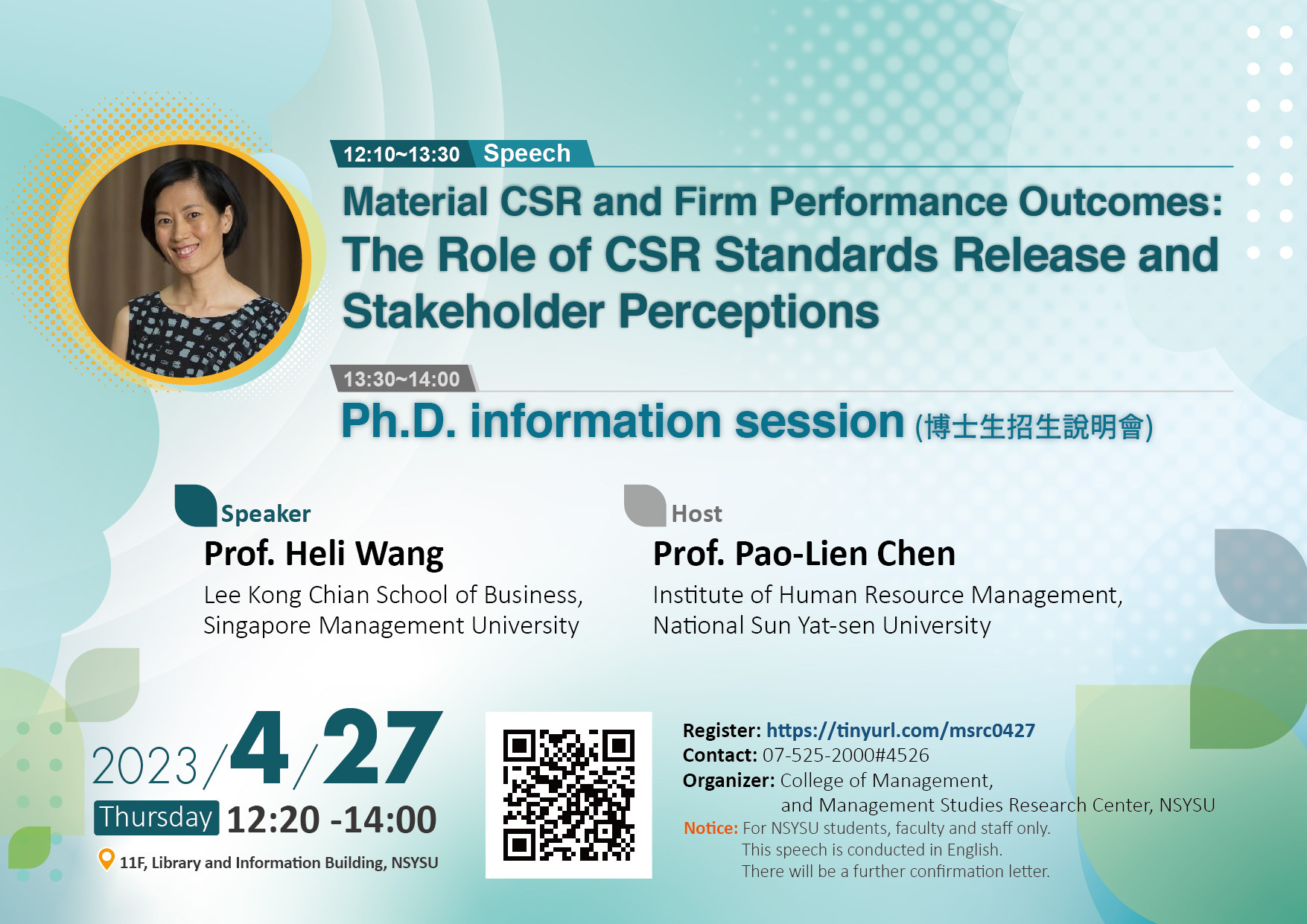 12:10~13:30 Speech

Material CSR and Firm Performance Outcomes: The Role of CSR Standards Release and Stakeholder Perceptions

13:30~14:00

Ph.D. information session (博士生招生說明會)

Speaker
Prof. Heli Wang
Lee Kong Chian School of Business, Singapore Management University

Host
Prof. Pao-Lien Chen
Institute of Human Resource Management, National Sun Yat-sen University

2023/4/27
Thursday 12:20 -14:00
11F, Library and Information Building, NSYSU

Register: https://tinyurl.com/msrc0427
Contact: 07-525-2000#4526
Organizer: College of Management, and Management Studies Research Center, NSYSU
Notice: For NSYSU students, faculty and staff only.
This speech is conducted in English.
There will be a further confirmation letter.